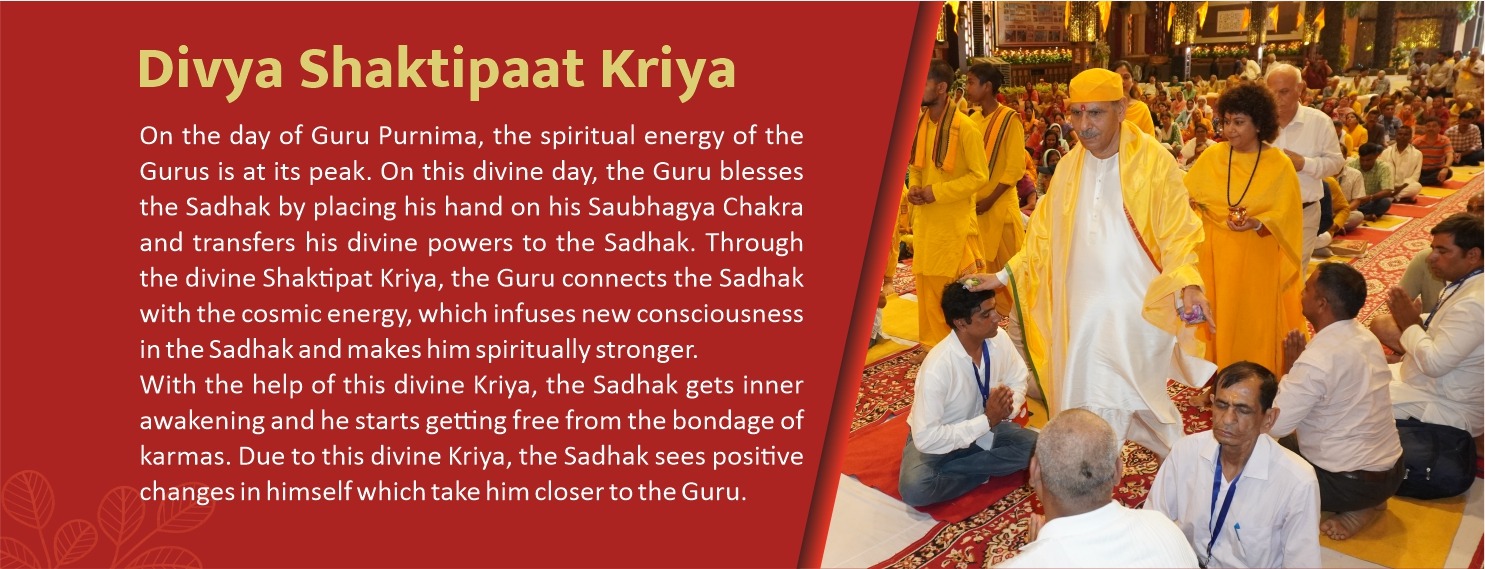 Divya Shaktipaat Kriya

On the day of Guru Purnima, the spiritual energy of the Gurus is at its peak. On this divine day, the Guru blesses the Sadhak by placing his hand on his Saubhagya Chakra and transfers his divine powers to the Sadhak. Through the divine Shaktipat Kriya, the Guru connects the Sadhak with the cosmic energy, which infuses new consciousness in the Sadhak and makes him spiritually stronger.
With the help of this divine Kriya, the Sadhak gets inner awakening and he starts getting free from the bondage of karmas. Due to this divine Kriya, the Sadhak sees positive changes in himself which take him closer to the Guru.